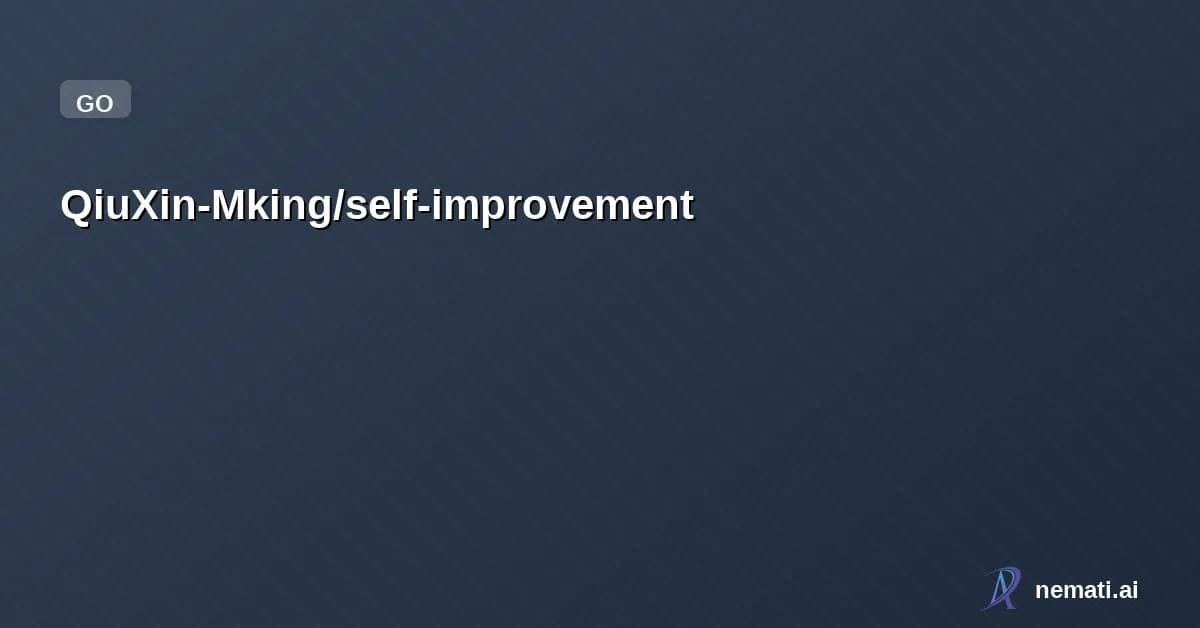 GO

QiuXin-Mking/self-improvement

nemati.ai